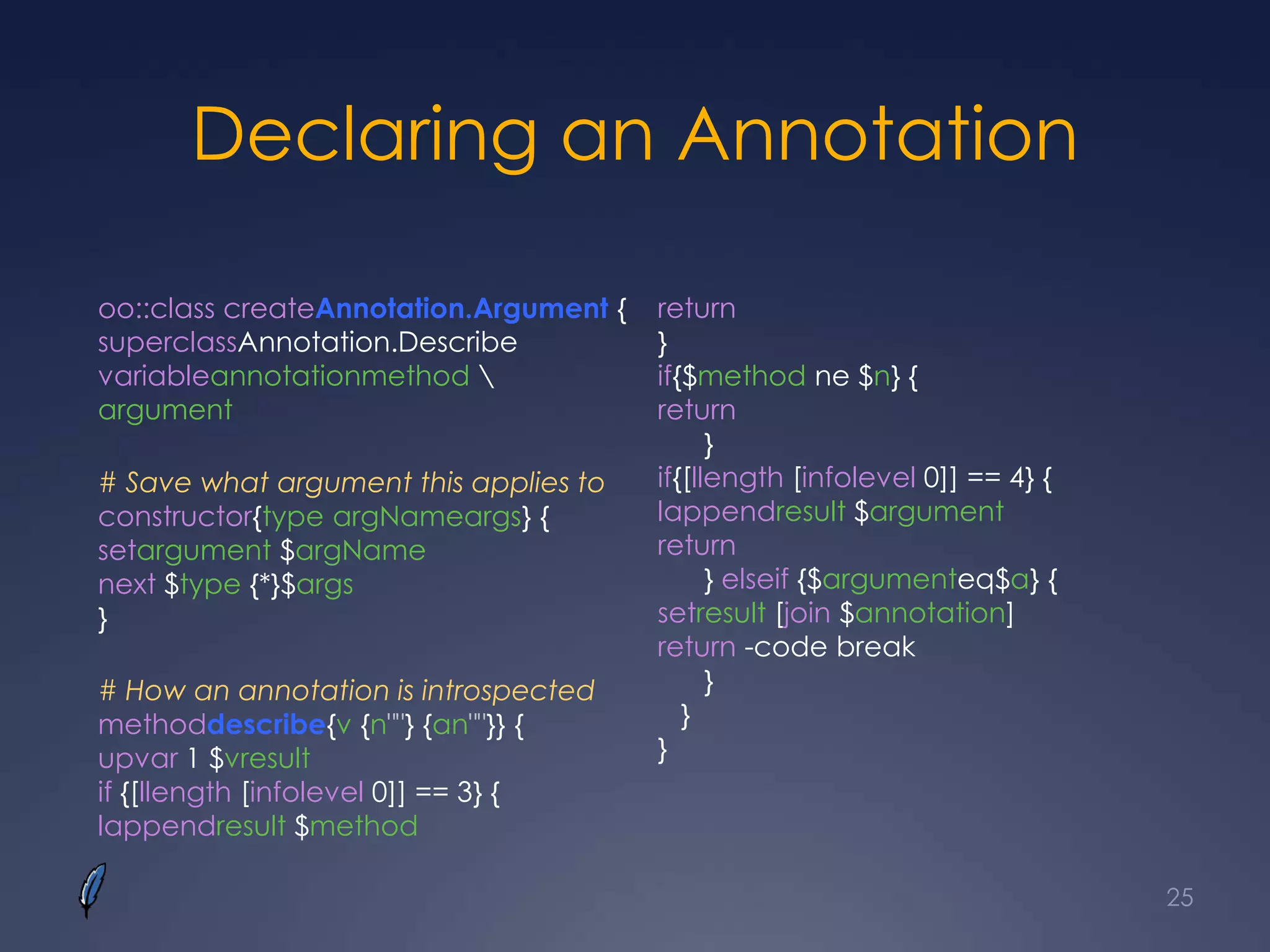 Declaring an Annotation

oo::class createAnnotation.Argument {
superclassAnnotation.Describe
variableannotationmethod \
argument

# Save what argument this applies to
constructor{type argNameargs} {
setargument $argName
next $type {*}$args
}

# How an annotation is introspected
methoddescribe{v {n""} {an""}} {
upvar 1 $vresult
if {[llength [infolevel 0]] == 3} {
lappendresult $method
return
}
if{$method ne $n} {
return
}
if{[llength [infolevel 0]] == 4} {
lappendresult $argument
return
} elseif {$argumenteq$a} {
setresult [join $annotation]
return -code break
}
}
}

25